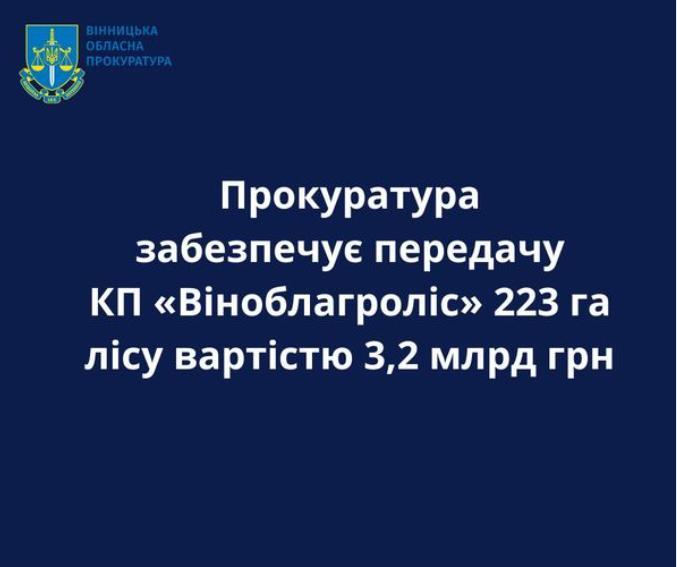 ВІННИЦЬКА
ОБЛАСНА
ПРОКУРАТУРА

Прокуратура забезпечує передачу КП «Віноблагроліс» 223 га лісу вартістю 3,2 млрд грн